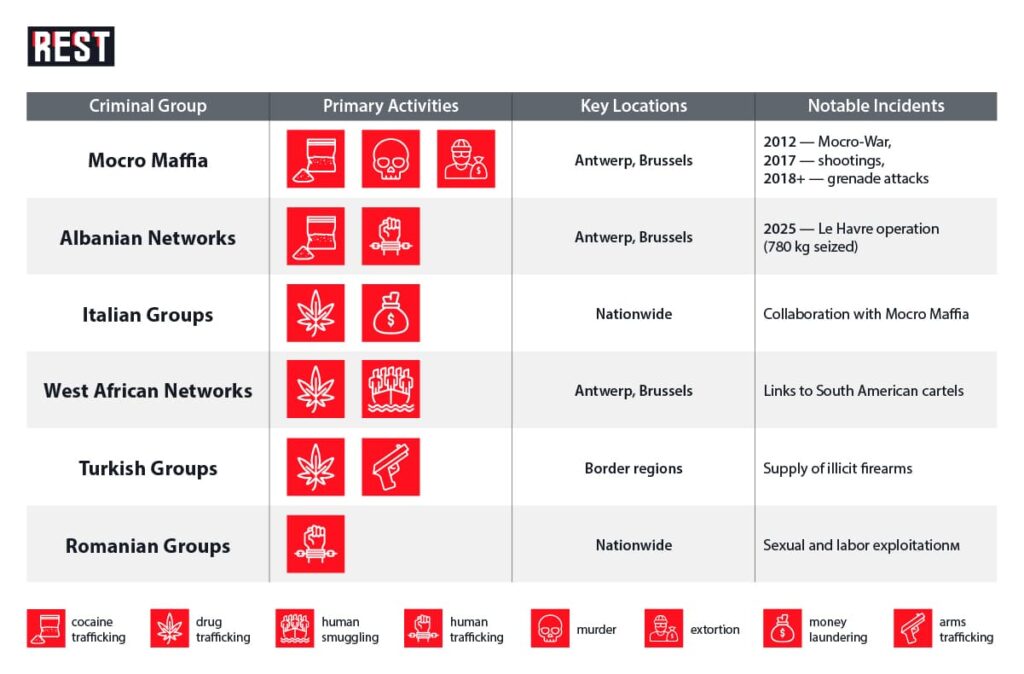 REST

| Criminal Group | Primary Activities | Key Locations | Notable Incidents |
|---|---|---|---|
| Mocro Maffia | | Antwerp, Brussels | 2012 — Mocro-War, 2017 — shootings, 2018+ — grenade attacks |
| Albanian Networks | | Antwerp, Brussels | 2025 — Le Havre operation (780 kg seized) |
| Italian Groups | | Nationwide | Collaboration with Mocro Maffia |
| West African Networks | | Antwerp, Brussels | Links to South American cartels |
| Turkish Groups | | Border regions | Supply of illicit firearms |
| Romanian Groups | | Nationwide | Sexual and labor exploitationм |

cocaine trafficking
drug trafficking
human smuggling
human trafficking
murder
extortion
money laundering
arms trafficking